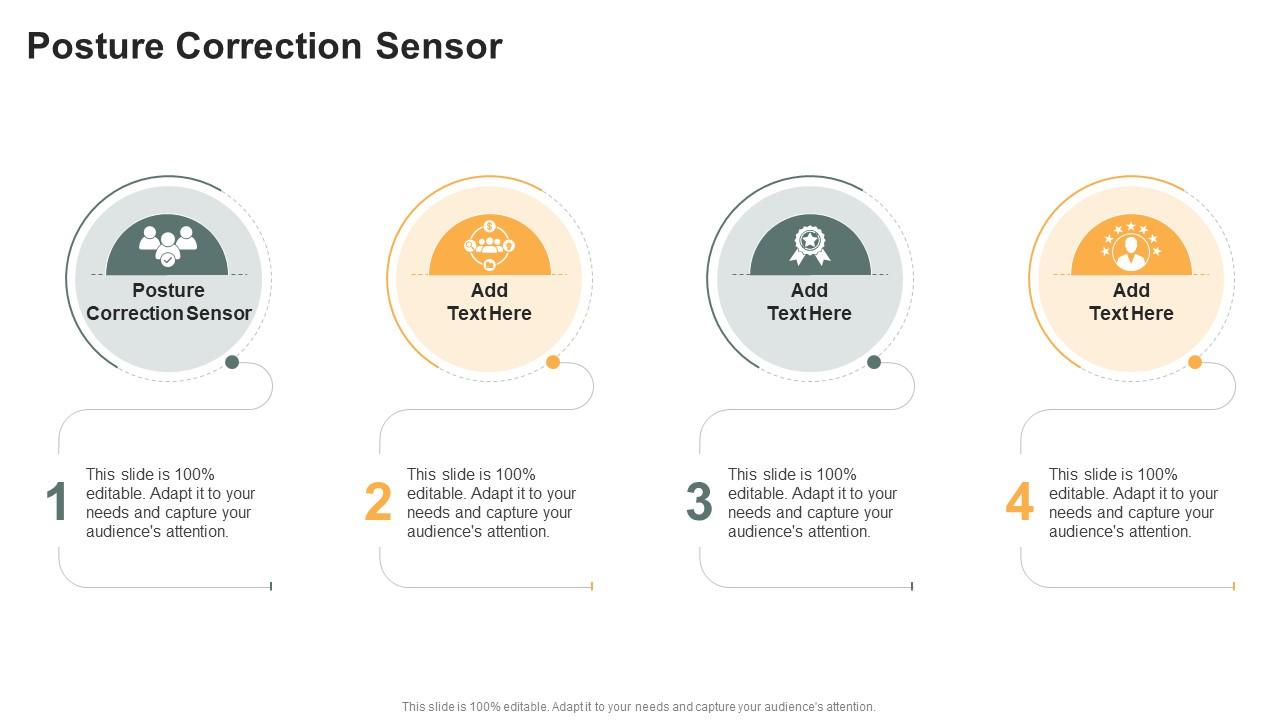 Posture Correction Sensor

Posture Correction Sensor

Add Text Here

Add Text Here

Add Text Here

1 This slide is 100% editable. Adapt it to your needs and capture your audience's attention.

2 This slide is 100% editable. Adapt it to your needs and capture your audience's attention.

3 This slide is 100% editable. Adapt it to your needs and capture your audience's attention.

4 This slide is 100% editable. Adapt it to your needs and capture your audience's attention.

This slide is 100% editable. Adapt it to your needs and capture your audience's attention.